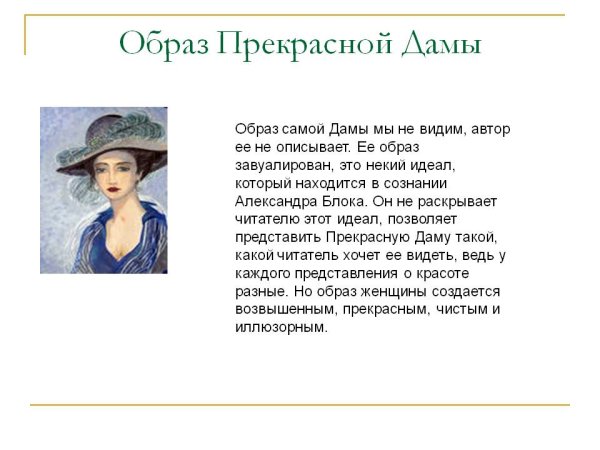 Образ Прекрасной Дамы

Образ самой Дамы мы не видим, автор ее не описывает. Ее образ завуалирован, это некий идеал, который находится в сознании Александра Блока. Он не раскрывает читателю этот идеал, позволяет представить Прекрасную Даму такой, какой читатель хочет ее видеть, ведь у каждого представления о красоте разные. Но образ женщины создается возвышенным, прекрасным, чистым и иллюзорным.